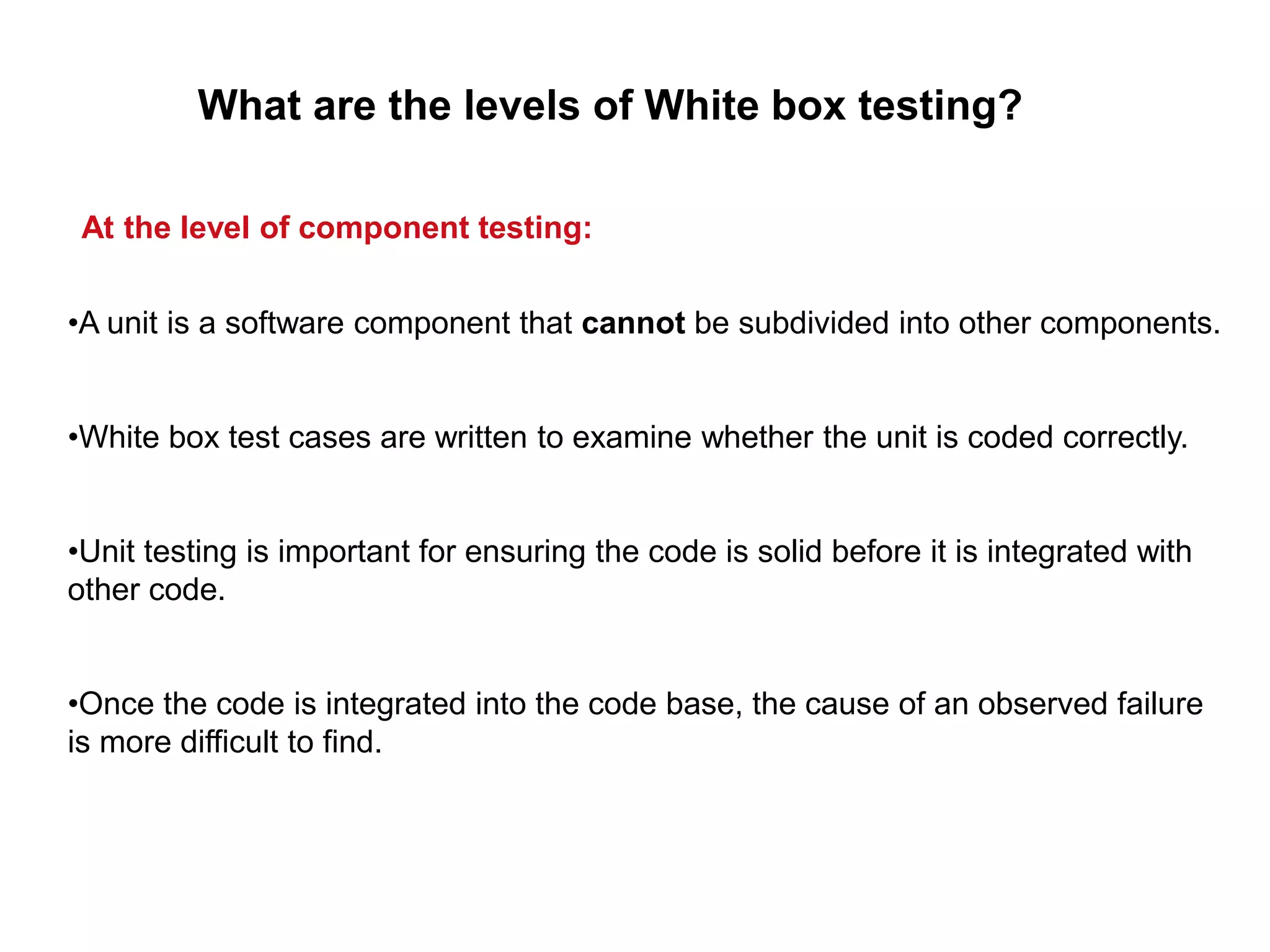 What are the levels of White box testing?

At the level of component testing:

•A unit is a software component that cannot be subdivided into other components.

•White box test cases are written to examine whether the unit is coded correctly.

•Unit testing is important for ensuring the code is solid before it is integrated with other code.

•Once the code is integrated into the code base, the cause of an observed failure is more difficult to find.